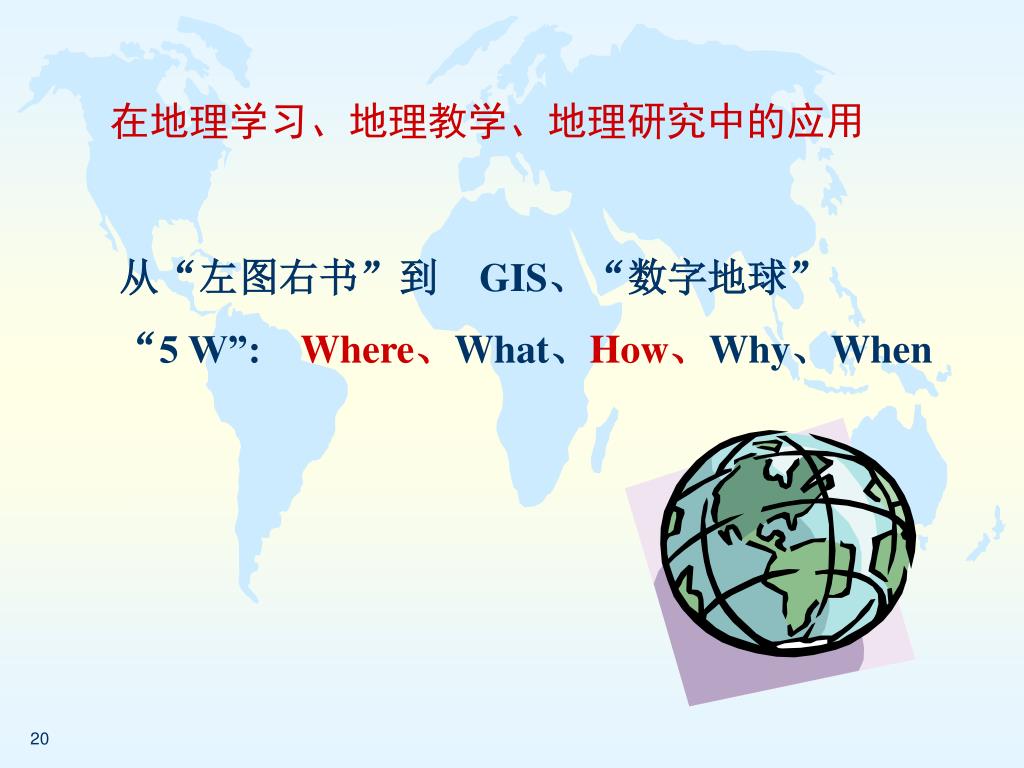 在地理学习、地理教学、地理研究中的应用

从“左图右书”到 GIS、“数字地球”

“5 W”: Where、What、How、Why、When

20